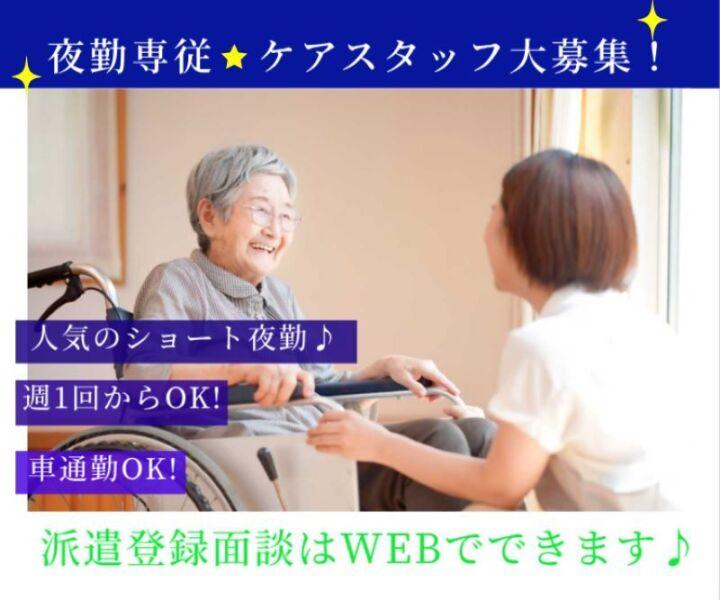 夜勤専従★ケアスタッフ大募集！

人気のショート夜勤♪

週1回からOK!

車通勤OK!

派遣登録面談はWEBでできます♪